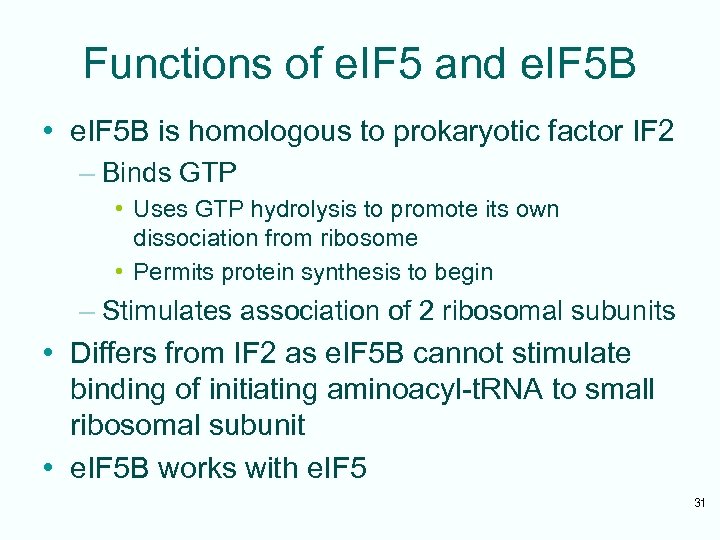 Functions of eIF5 and eIF5B

• eIF5B is homologous to prokaryotic factor IF2
– Binds GTP
• Uses GTP hydrolysis to promote its own dissociation from ribosome
• Permits protein synthesis to begin
– Stimulates association of 2 ribosomal subunits
• Differs from IF2 as eIF5B cannot stimulate binding of initiating aminoacyl-tRNA to small ribosomal subunit
• eIF5B works with eIF5

31